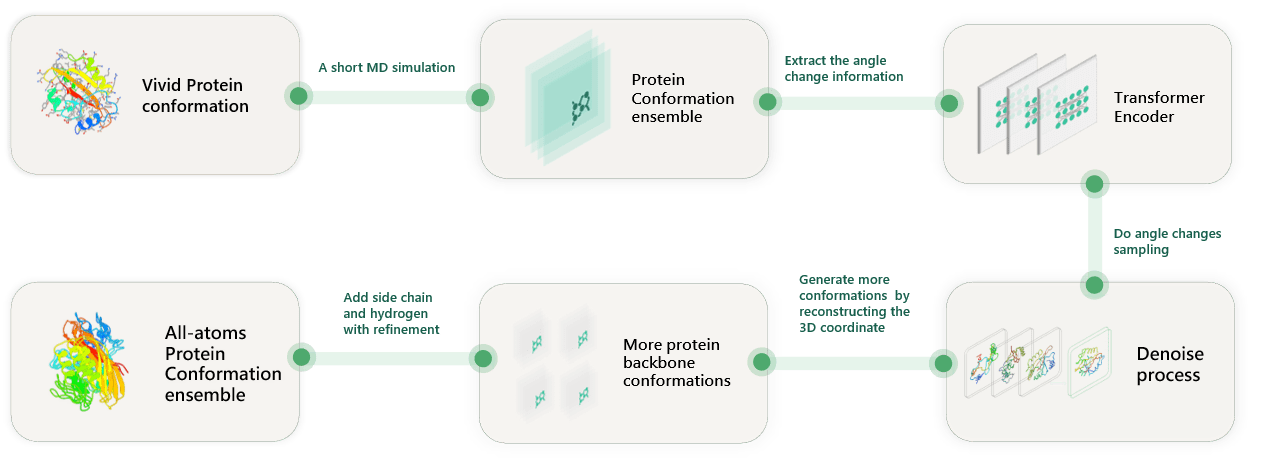 Vivid Protein conformation

A short MD simulation

Protein Conformation ensemble

Extract the angle change information

Transformer Encoder

Do angle changes sampling

Denoise process

Generate more conformations by reconstructing the 3D coordinate

More protein backbone conformations

Add side chain and hydrogen with refinement

All-atoms Protein Conformation ensemble